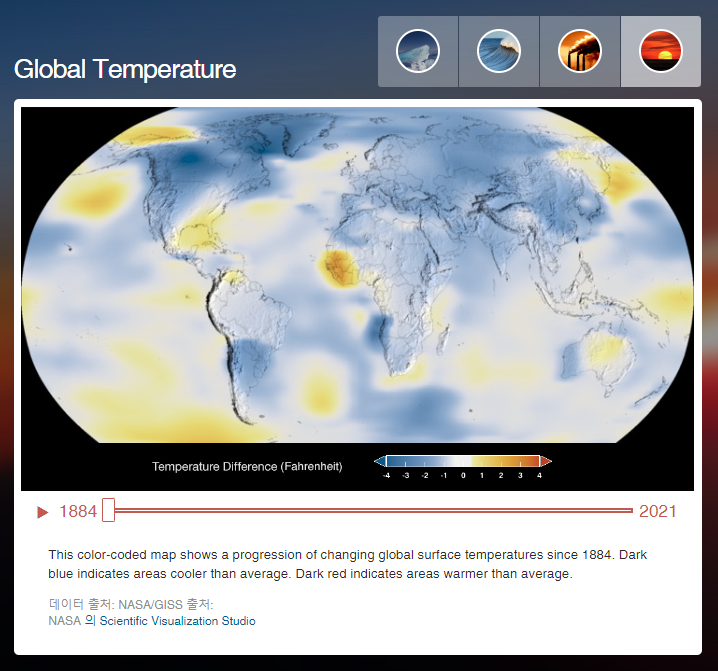 Global Temperature

Temperature Difference (Fahrenheit)

-4 -3 -2 -1 0 1 2 3 4

1884

2021

This color-coded map shows a progression of changing global surface temperatures since 1884. Dark blue indicates areas cooler than average. Dark red indicates areas warmer than average.

데이터 출처: NASA/GISS 출처:
NASA 의 Scientific Visualization Studio